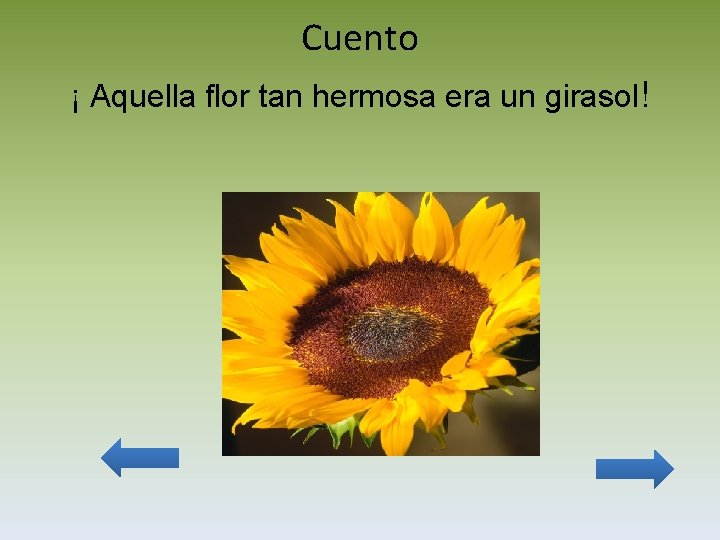 Cuento

¡ Aquella flor tan hermosa era un girasol!